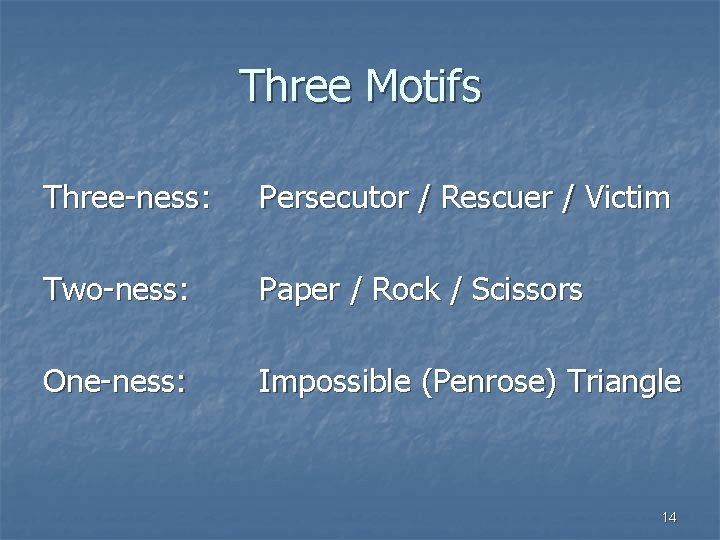 Three Motifs

Three-ness: Persecutor / Rescuer / Victim

Two-ness: Paper / Rock / Scissors

One-ness: Impossible (Penrose) Triangle

14